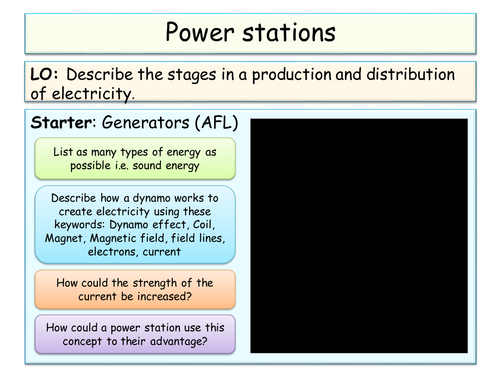 Power stations

LO: Describe the stages in a production and distribution of electricity.

Starter: Generators (AFL)

List as many types of energy as possible i.e. sound energy

Describe how a dynamo works to create electricity using these keywords: Dynamo effect, Coil, Magnet, Magnetic field, field lines, electrons, current

How could the strength of the current be increased?

How could a power station use this concept to their advantage?